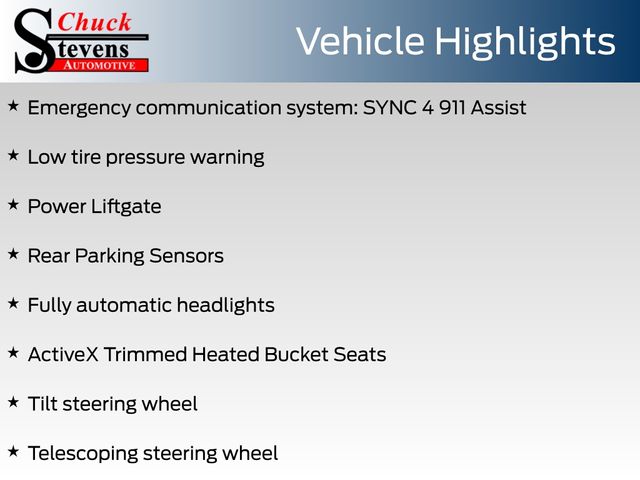 Chuck Stevens AUTOMOTIVE

Vehicle Highlights

★ Emergency communication system: SYNC 4 911 Assist

★ Low tire pressure warning

★ Power Liftgate

★ Rear Parking Sensors

★ Fully automatic headlights

★ ActiveX Trimmed Heated Bucket Seats

★ Tilt steering wheel

★ Telescoping steering wheel